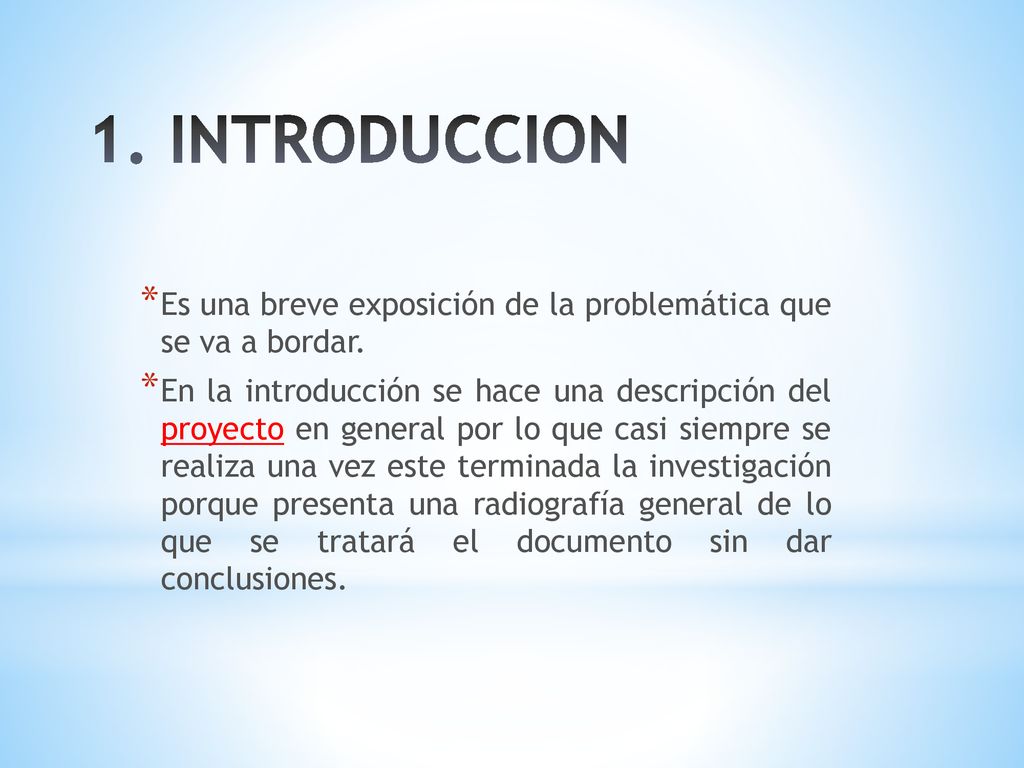 1. INTRODUCCION

*Es una breve exposición de la problemática que se va a bordar.

*En la introducción se hace una descripción del proyecto en general por lo que casi siempre se realiza una vez este terminada la investigación porque presenta una radiografía general de lo que se tratará el documento sin dar conclusiones.